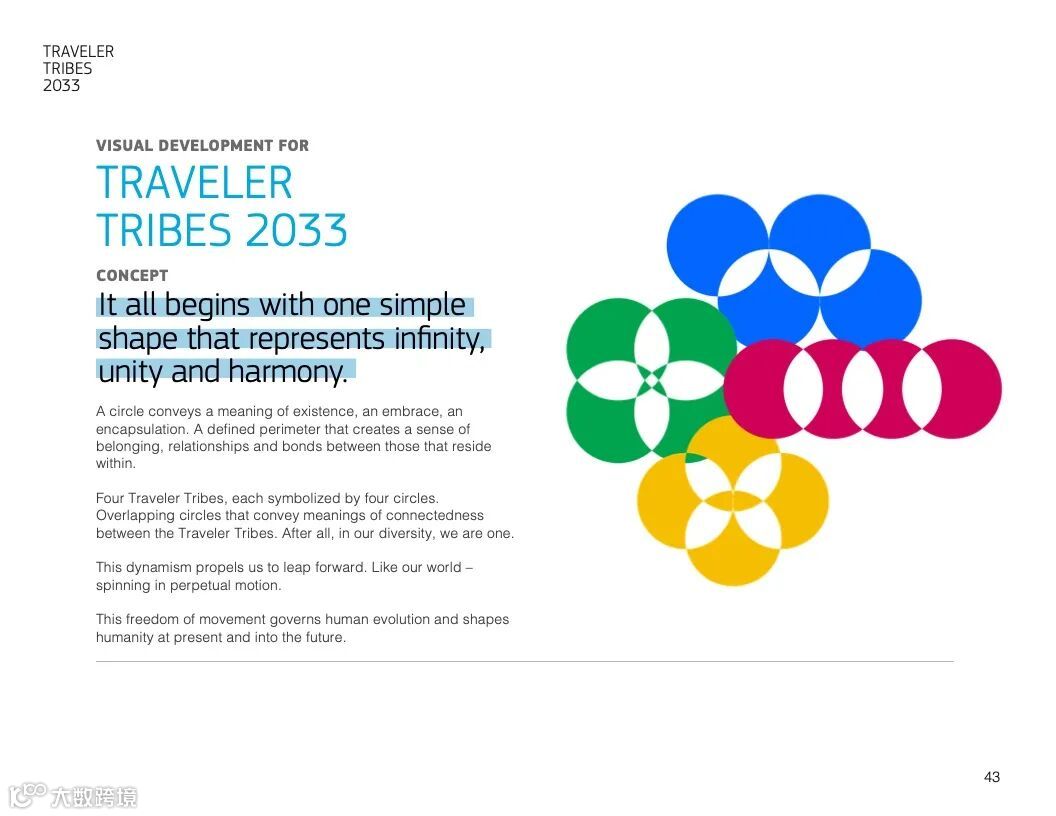 TRAVELER
TRIBES
2033

VISUAL DEVELOPMENT FOR

TRAVELER
TRIBES 2033

CONCEPT

It all begins with one simple shape that represents infinity, unity and harmony.

A circle conveys a meaning of existence, an embrace, an encapsulation. A defined perimeter that creates a sense of belonging, relationships and bonds between those that reside within.

Four Traveler Tribes, each symbolized by four circles. Overlapping circles that convey meanings of connectedness between the Traveler Tribes. After all, in our diversity, we are one.

This dynamism propels us to leap forward. Like our world – spinning in perpetual motion.

This freedom of movement governs human evolution and shapes humanity at present and into the future.

43

大数跨境